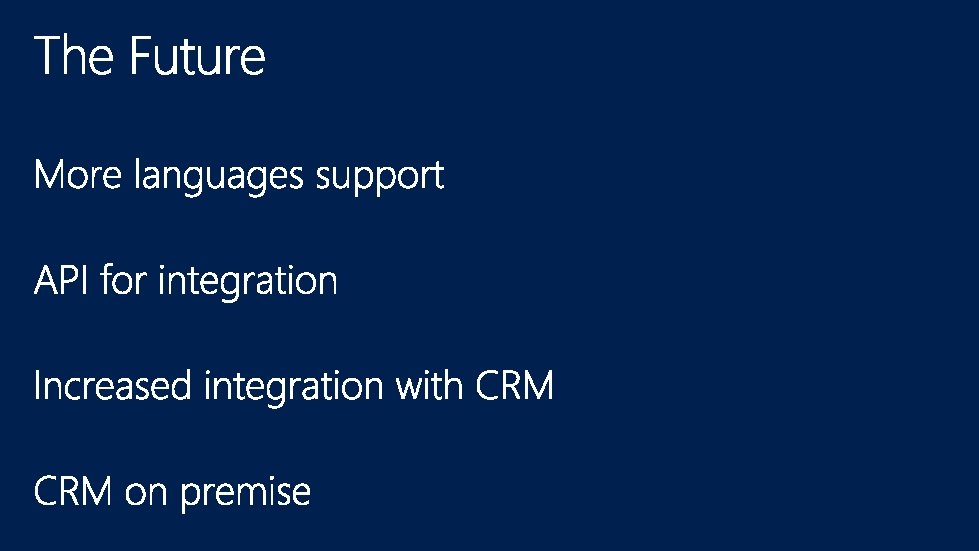 The Future

More languages support

API for integration

Increased integration with CRM

CRM on premise